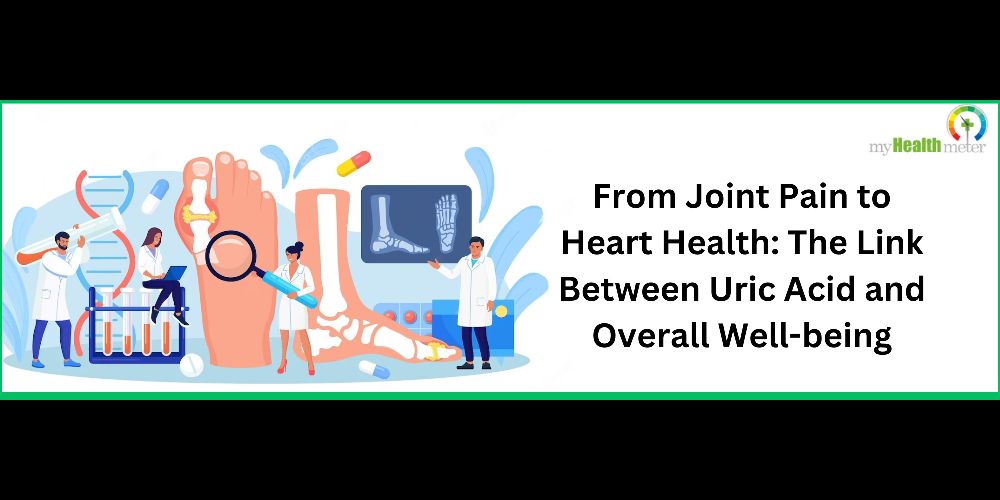 myHealthmeter

From Joint Pain to Heart Health: The Link Between Uric Acid and Overall Well-being